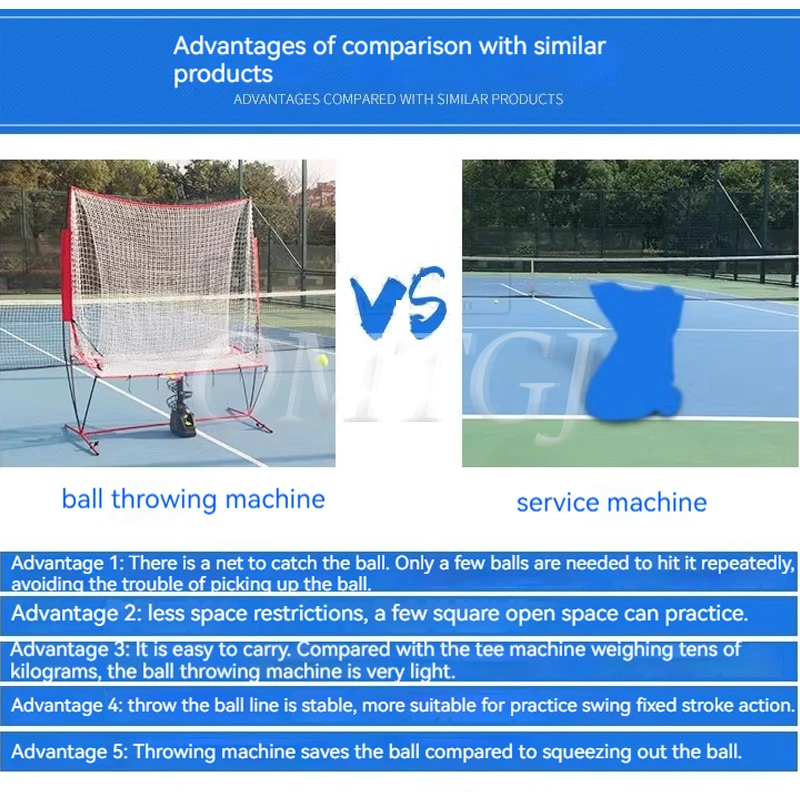 Advantages of comparison with similar products
ADVANTAGES COMPARED WITH SIMILAR PRODUCTS

VS

OMTGJ

ball throwing machine

service machine

Advantage 1: There is a net to catch the ball. Only a few balls are needed to hit it repeatedly, avoiding the trouble of picking up the ball.

Advantage 2: less space restrictions, a few square open space can practice.

Advantage 3: It is easy to carry. Compared with the tee machine weighing tens of kilograms, the ball throwing machine is very light.

Advantage 4: throw the ball line is stable, more suitable for practice swing fixed stroke action.

Advantage 5: Throwing machine saves the ball compared to squeezing out the ball.